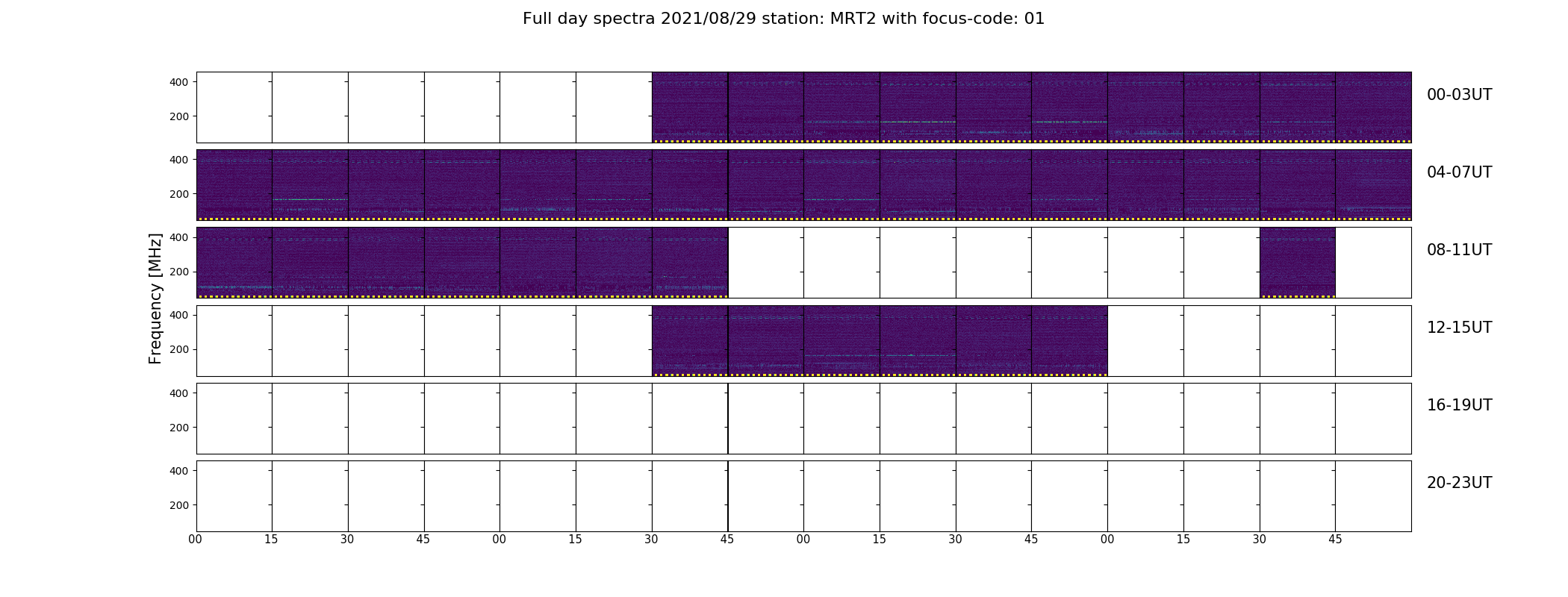 Full day spectra 2021/08/29 station: MRT2 with focus-code: 01

Frequency [MHz]

400
200
00-03UT

400
200
04-07UT

400
200
08-11UT

400
200
12-15UT

400
200
16-19UT

400
200
20-23UT

00 15 30 45 00 15 30 45 00 15 30 45 00 15 30 45